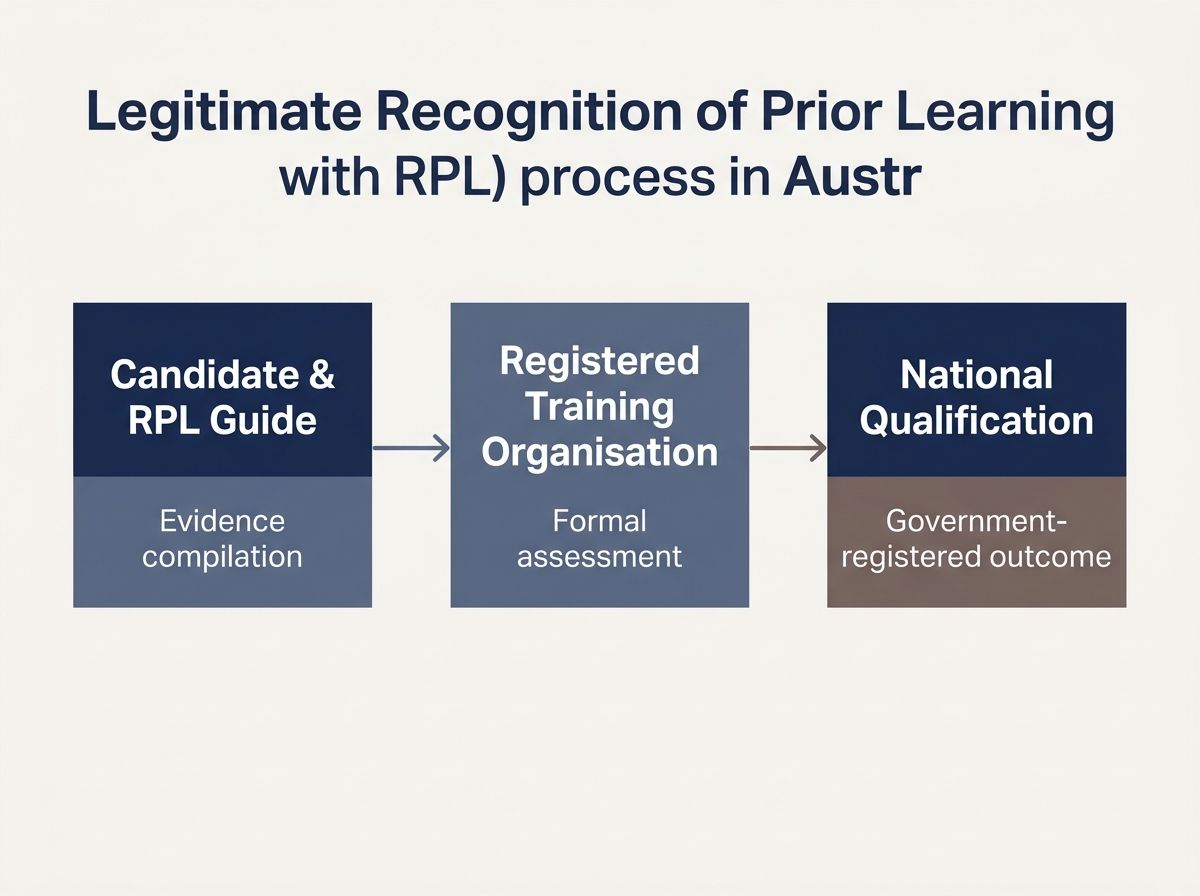 Legitimate Recognition of Prior Learning with RPL) process in Austr

Candidate & RPL Guide

Evidence compilation

Registered Training Organisation

Formal assessment

National Qualification

Government-registered outcome